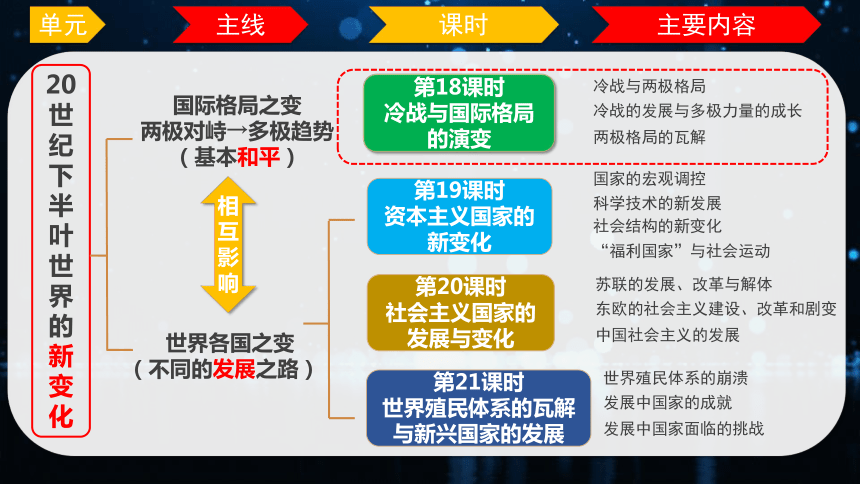 单元

主线

课时

主要内容

20世纪下半叶世界的新变化

国际格局之变
两极对峙→多极趋势
（基本和平）

相互影响

世界各国之变
（不同的发展之路）

第18课时
冷战与国际格局的演变

冷战与两极格局
冷战的发展与多极力量的成长
两极格局的瓦解

第19课时
资本主义国家的新变化

国家的宏观调控
科学技术的新发展
社会结构的新变化
“福利国家”与社会运动

第20课时
社会主义国家的发展与变化

苏联的发展、改革与解体
东欧的社会主义建设、改革和剧变
中国社会主义的发展

第21课时
世界殖民体系的瓦解与新兴国家的发展

世界殖民体系的崩溃
发展中国家的成就
发展中国家面临的挑战